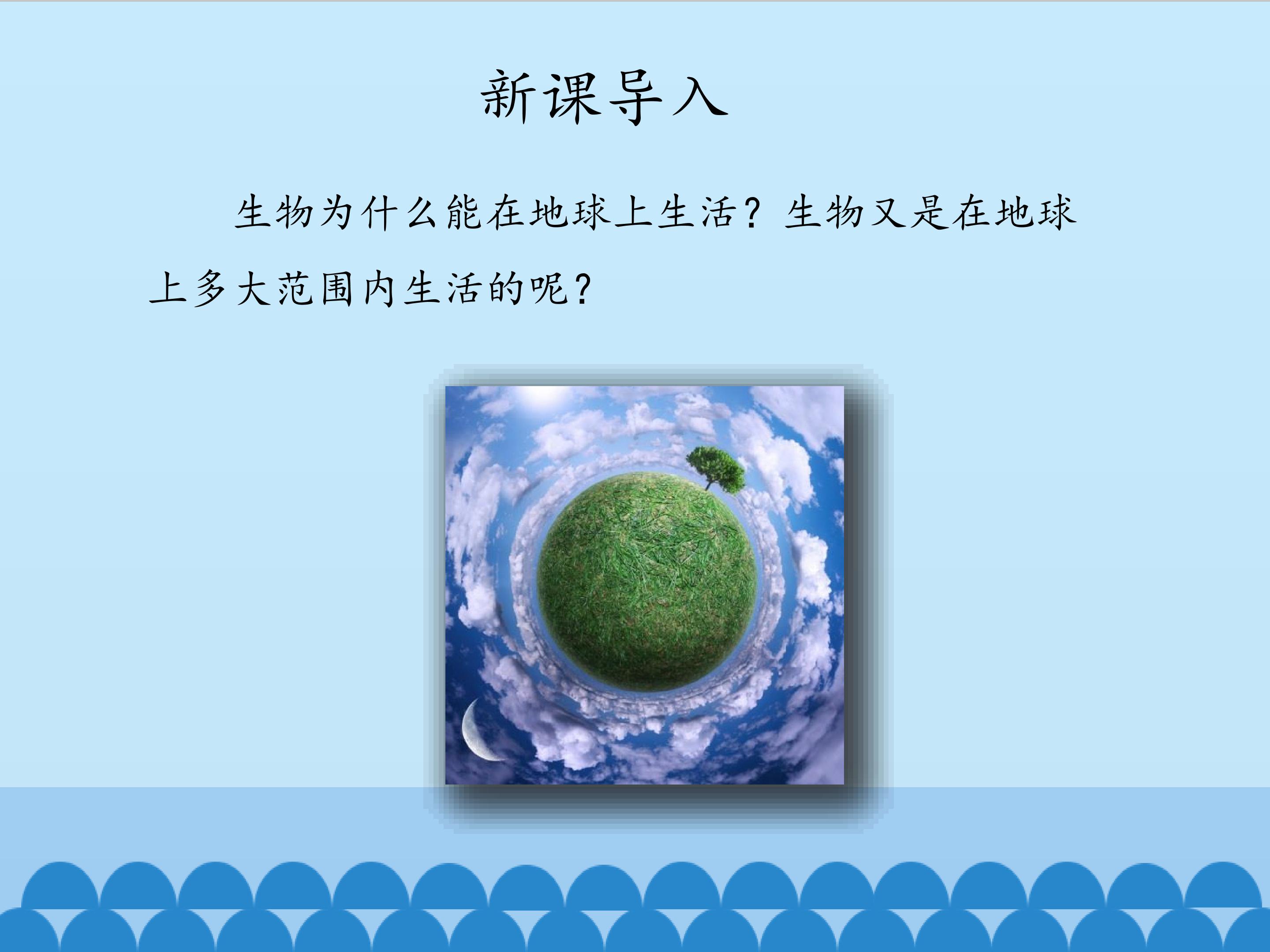 新课导入

生物为什么能在地球上生活？生物又是在地球上多大范围内生活的呢？